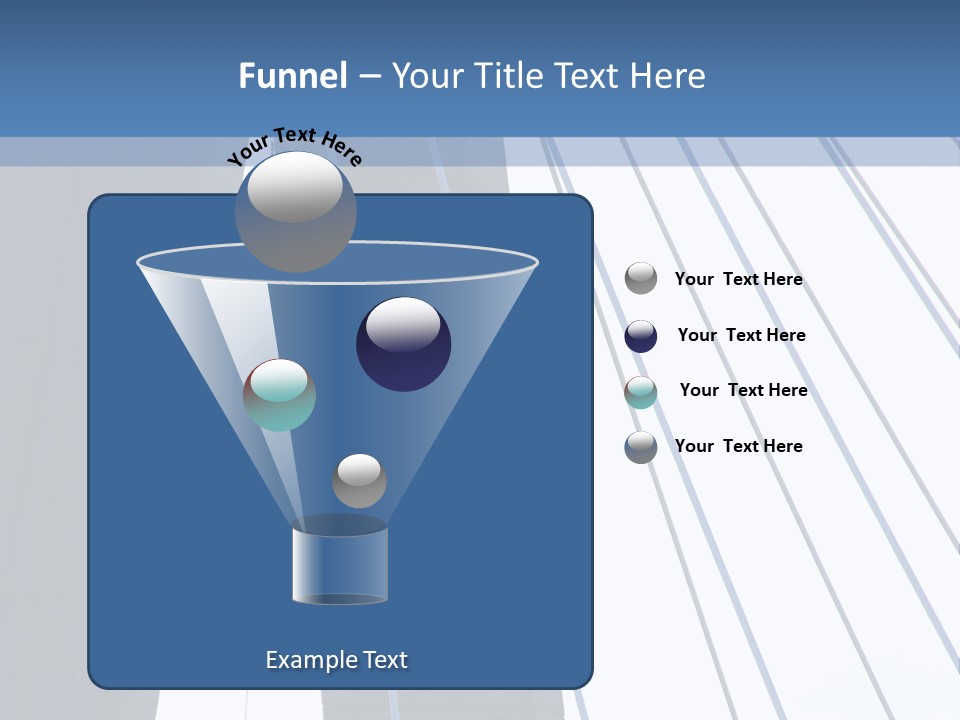 Funnel – Your Title Text Here

Your Text Here

Your Text Here

Your Text Here

Your Text Here

Your Text Here

Example Text